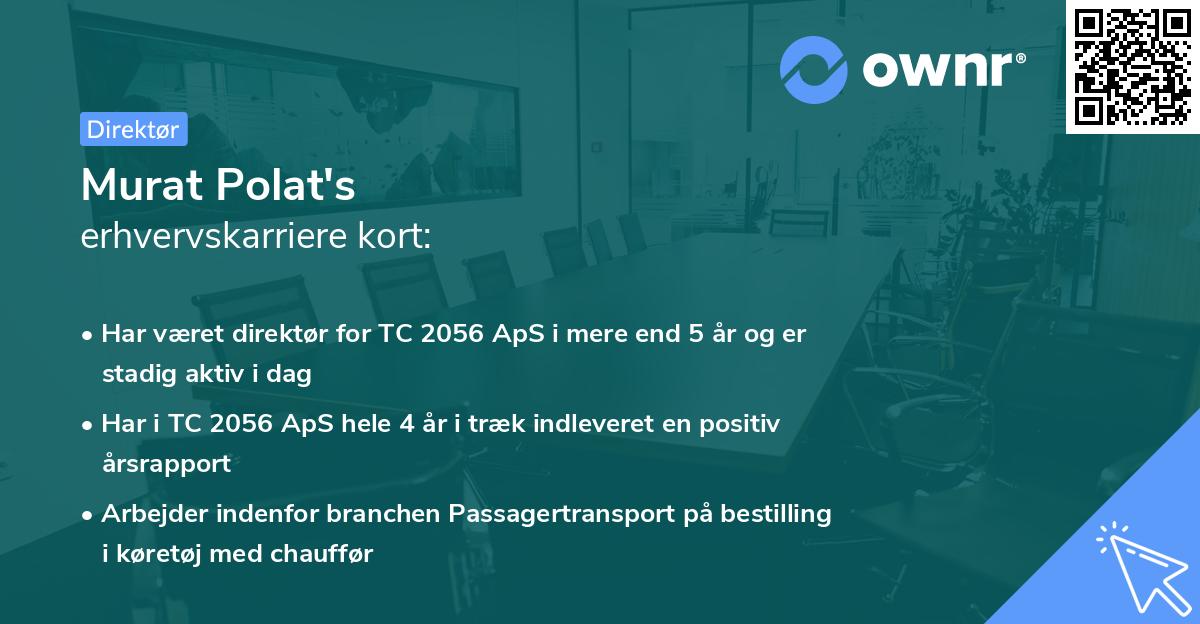 ownr®

Direktør

Murat Polat's
erhvervskarriere kort:

• Har været direktør for TC 2056 ApS i mere end 5 år og er stadig aktiv i dag
• Har i TC 2056 ApS hele 4 år i træk indleveret en positiv årsrapport
• Arbejder indenfor branchen Passagertransport på bestilling i køretøj med chauffør